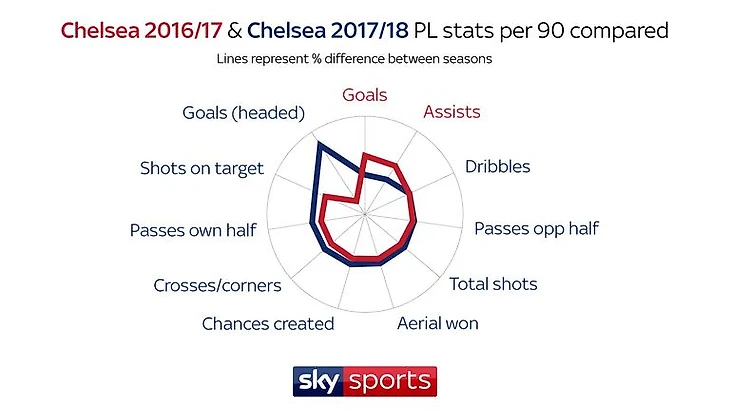 Chelsea 2016/17 & Chelsea 2017/18 PL stats per 90 compared

Lines represent % difference between seasons

Goals

Assists

Dribbles

Passes opp half

Total shots

Aerial won

Chances created

Crosses/corners

Passes own half

Shots on target

Goals (headed)

sky sports